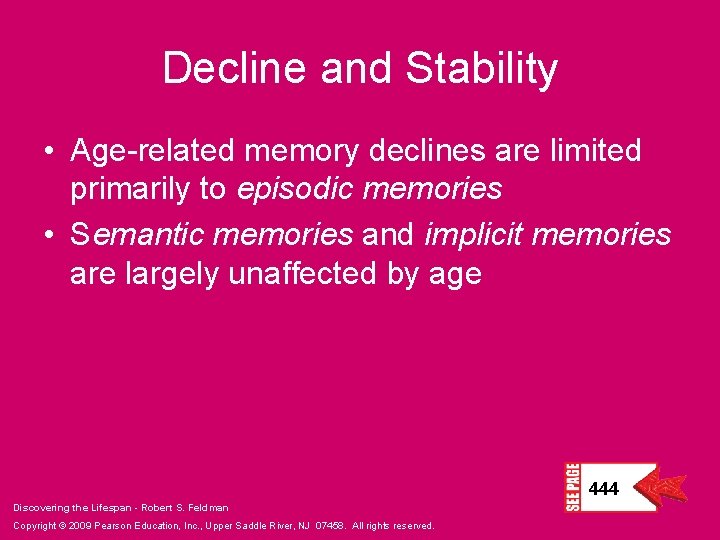 Decline and Stability

• Age-related memory declines are limited primarily to episodic memories

• Semantic memories and implicit memories are largely unaffected by age

SEE PAGE 444

Discovering the Lifespan - Robert S. Feldman

Copyright © 2009 Pearson Education, Inc., Upper Saddle River, NJ 07458. All rights reserved.